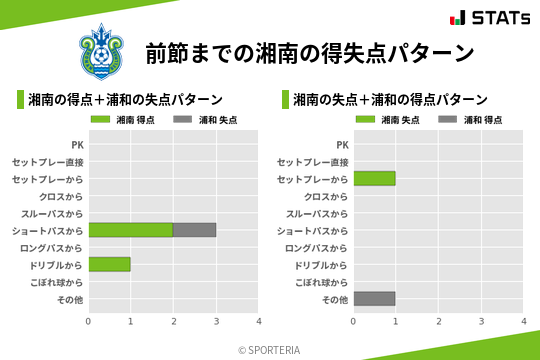 STATs

前節までの湘南の得失点パターン

湘南の得点＋浦和の失点パターン

湘南 得点　浦和 失点

PK
セットプレー直接
セットプレーから
クロスから
スルーパスから
ショートパスから
ロングパスから
ドリブルから
こぼれ球から
その他

0 1 2 3 4

湘南の失点＋浦和の得点パターン

湘南 失点　浦和 得点

PK
セットプレー直接
セットプレーから
クロスから
スルーパスから
ショートパスから
ロングパスから
ドリブルから
こぼれ球から
その他

0 1 2 3 4

© SPORTERIA